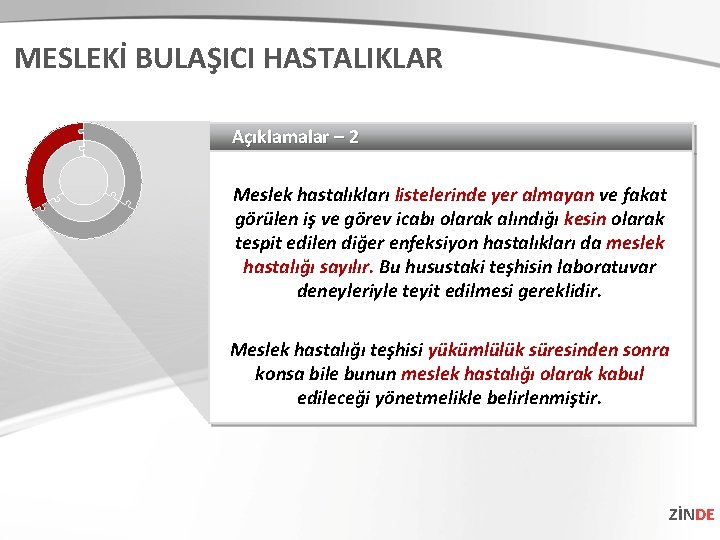 MESLEKİ BULAŞICI HASTALIKLAR

Açıklamalar – 2

Meslek hastalıkları listelerinde yer almayan ve fakat görülen iş ve görev icabı olarak alındığı kesin olarak tespit edilen diğer enfeksiyon hastalıkları da meslek hastalığı sayılır. Bu husustaki teşhisin laboratuvar deneyleriyle teyit edilmesi gereklidir.

Meslek hastalığı teşhisi yükümlülük süresinden sonra konsa bile bunun meslek hastalığı olarak kabul edileceği yönetmelikle belirlenmiştir.

ZİNDE